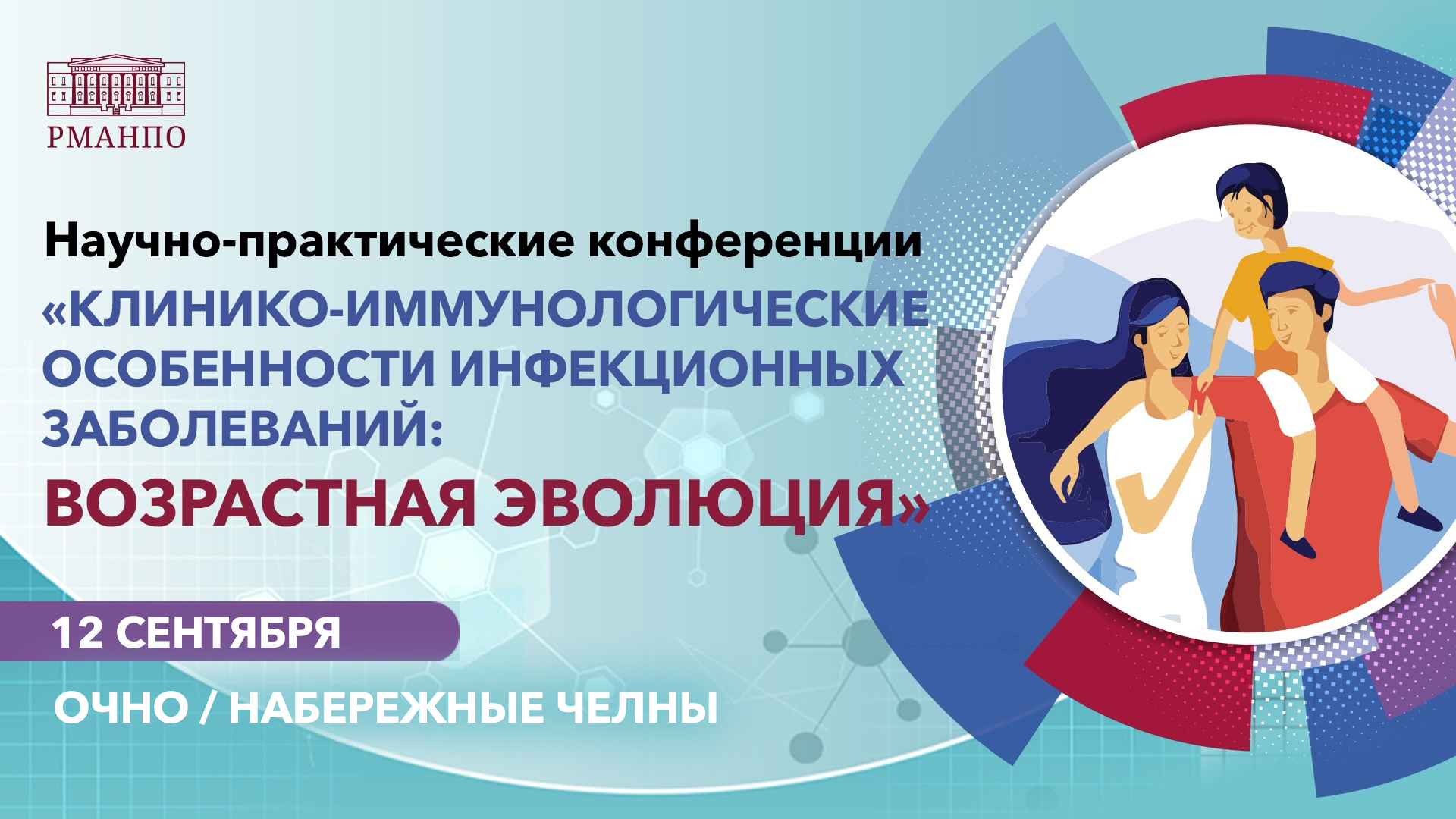 РМАНПО

Научно-практические конференции

«КЛИНИКО-ИММУНОЛОГИЧЕСКИЕ ОСОБЕННОСТИ ИНФЕКЦИОННЫХ ЗАБОЛЕВАНИЙ:

ВОЗРАСТНАЯ ЭВОЛЮЦИЯ»

12 СЕНТЯБРЯ

ОЧНО / НАБЕРЕЖНЫЕ ЧЕЛНЫ